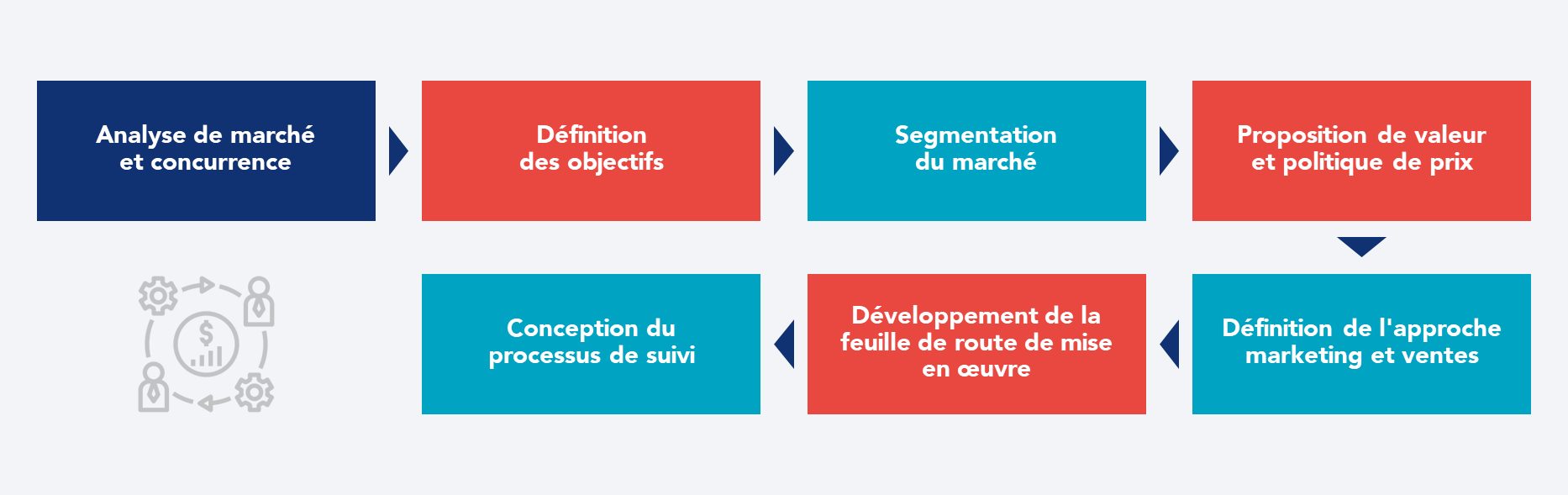 Analyse de marché et concurrence

Définition des objectifs

Segmentation du marché

Proposition de valeur et politique de prix

Définition de l'approche marketing et ventes

Développement de la feuille de route de mise en œuvre

Conception du processus de suivi

$